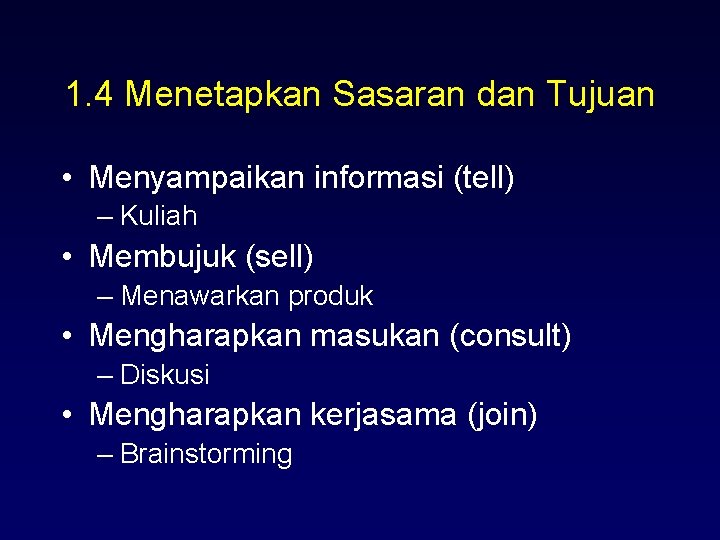 1.4 Menetapkan Sasaran dan Tujuan

• Menyampaikan informasi (tell)
– Kuliah
• Membujuk (sell)
– Menawarkan produk
• Mengharapkan masukan (consult)
– Diskusi
• Mengharapkan kerjasama (join)
– Brainstorming